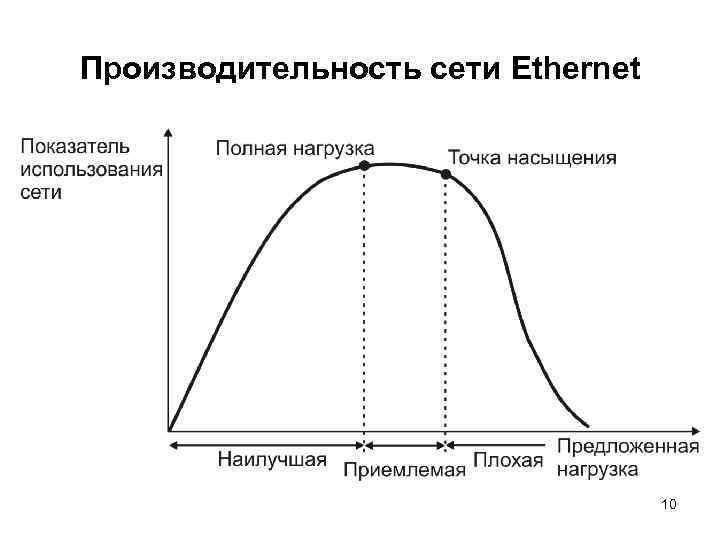 Производительность сети Ethernet

Показатель использования сети

Полная нагрузка

Точка насыщения

Наилучшая

Приемлемая

Плохая

Предложенная нагрузка

10